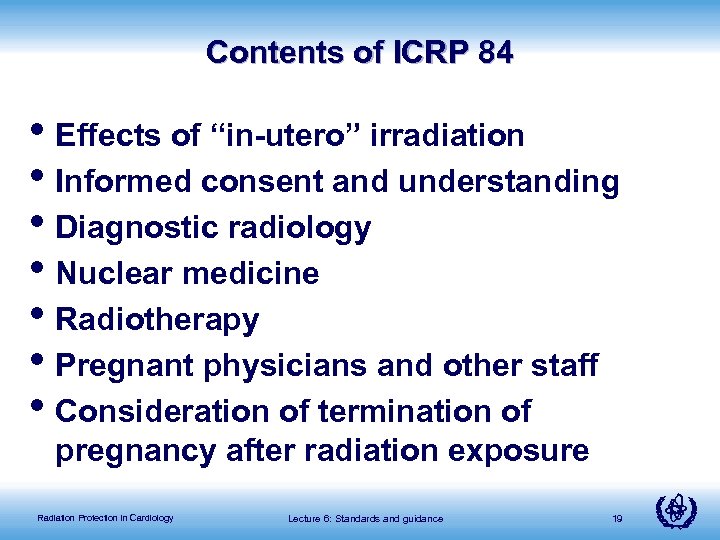 Contents of ICRP 84

• Effects of “in-utero” irradiation
• Informed consent and understanding
• Diagnostic radiology
• Nuclear medicine
• Radiotherapy
• Pregnant physicians and other staff
• Consideration of termination of pregnancy after radiation exposure

Radiation Protection in Cardiology

Lecture 6: Standards and guidance

19